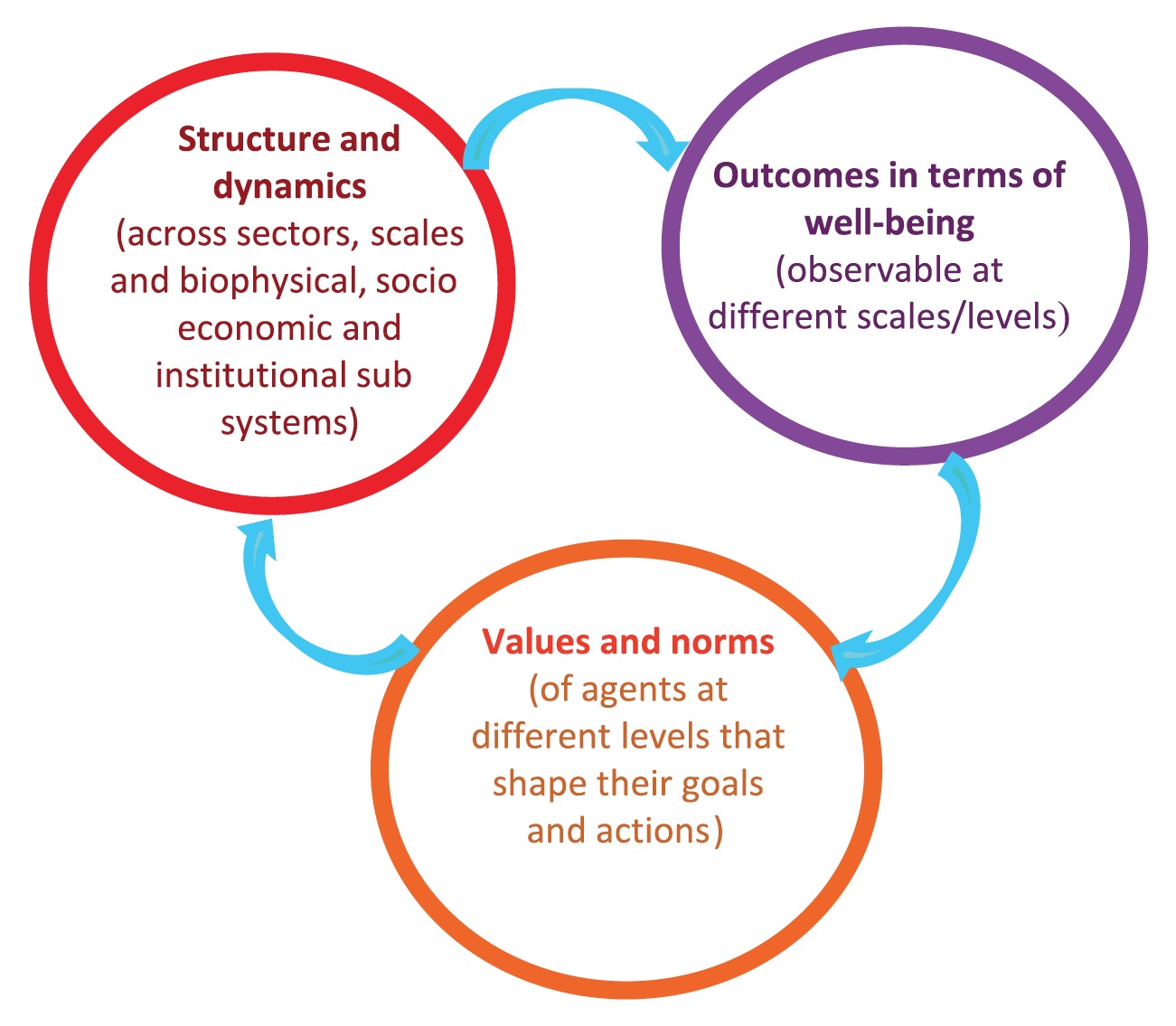 Structure and dynamics
(across sectors, scales and biophysical, socio economic and institutional sub systems)

Outcomes in terms of well-being
(observable at different scales/levels)

Values and norms
(of agents at different levels that shape their goals and actions)